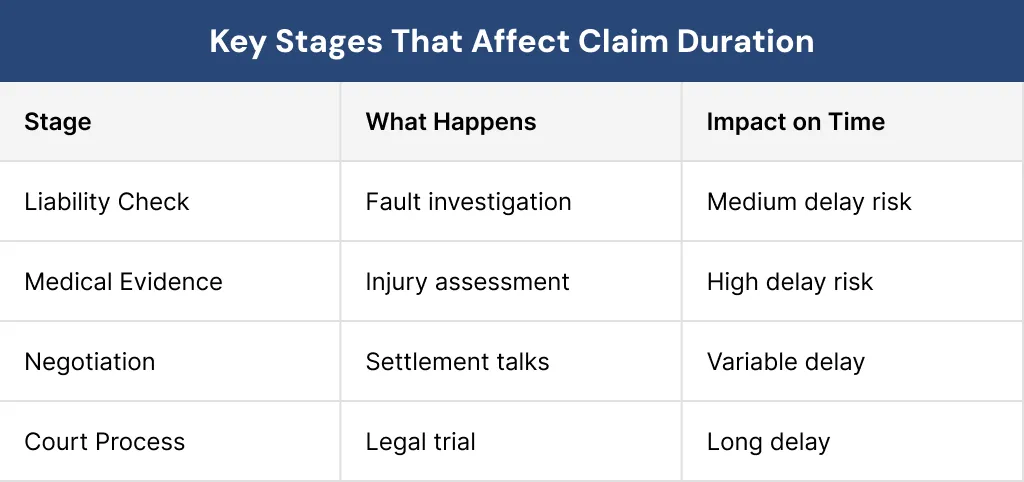 Key Stages That Affect Claim Duration

| Stage | What Happens | Impact on Time |
|---|---|---|
| Liability Check | Fault investigation | Medium delay risk |
| Medical Evidence | Injury assessment | High delay risk |
| Negotiation | Settlement talks | Variable delay |
| Court Process | Legal trial | Long delay |